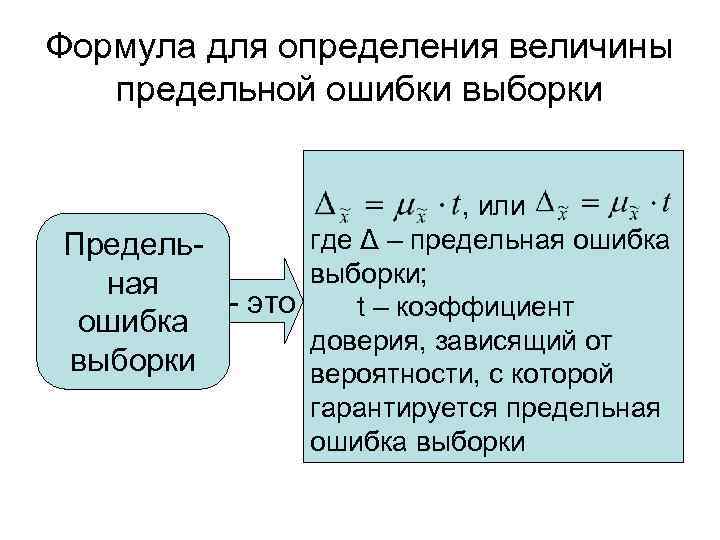 Формула для определения величины предельной ошибки выборки

Предельная ошибка выборки

- это

$\Delta_{\tilde{x}} = \mu_{\tilde{x}} \cdot t$, или $\Delta_{\tilde{x}} = \mu_{\tilde{x}} \cdot t$
где Δ – предельная ошибка выборки;
t – коэффициент доверия, зависящий от вероятности, с которой гарантируется предельная ошибка выборки